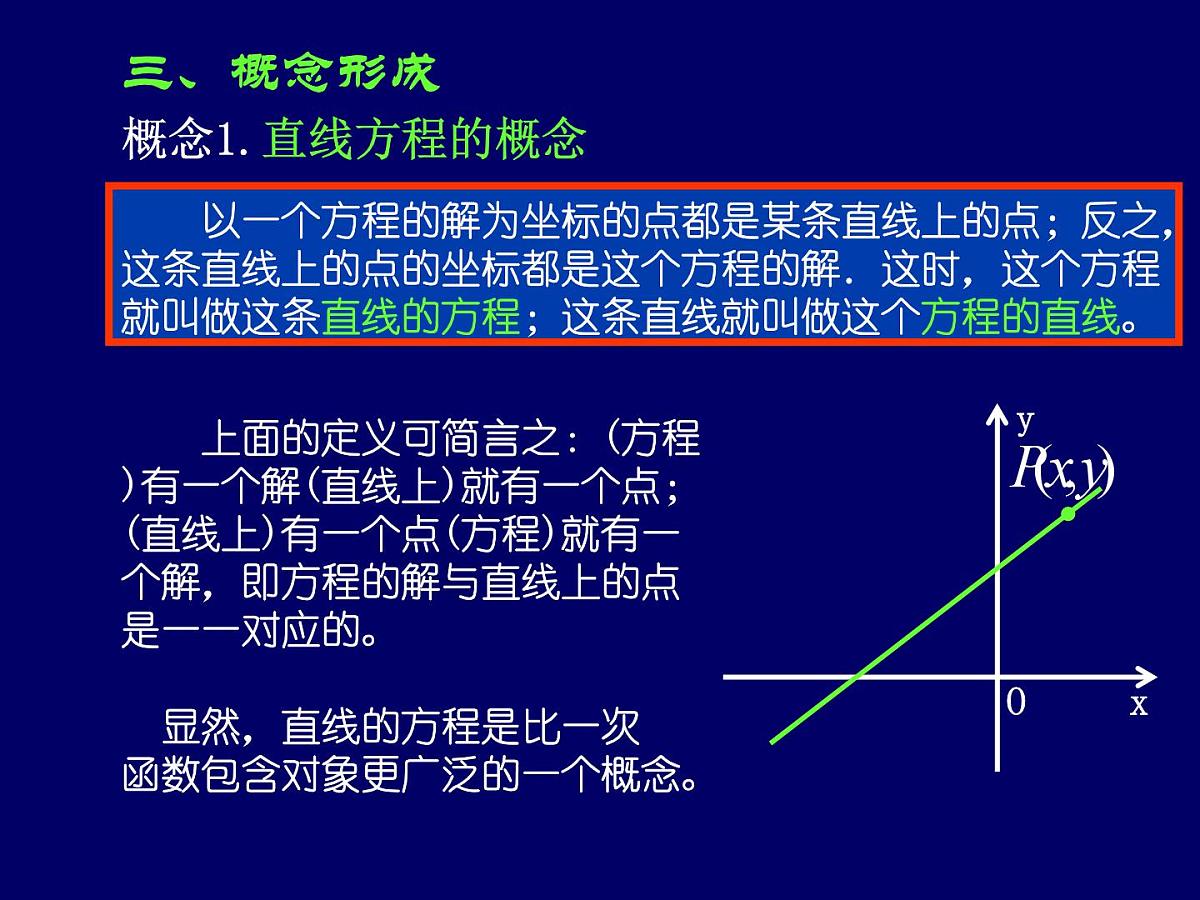 三、概念形成

概念1. 直线方程的概念

以一个方程的解为坐标的点都是某条直线上的点；反之，这条直线上的点的坐标都是这个方程的解．这时，这个方程就叫做这条直线的方程；这条直线就叫做这个方程的直线。

上面的定义可简言之：（方程）有一个解（直线上）就有一个点；（直线上）有一个点（方程）就有一个解，即方程的解与直线上的点是一一对应的。

显然，直线的方程是比一次函数包含对象更广泛的一个概念。

y
$P(x,y)$
0
x